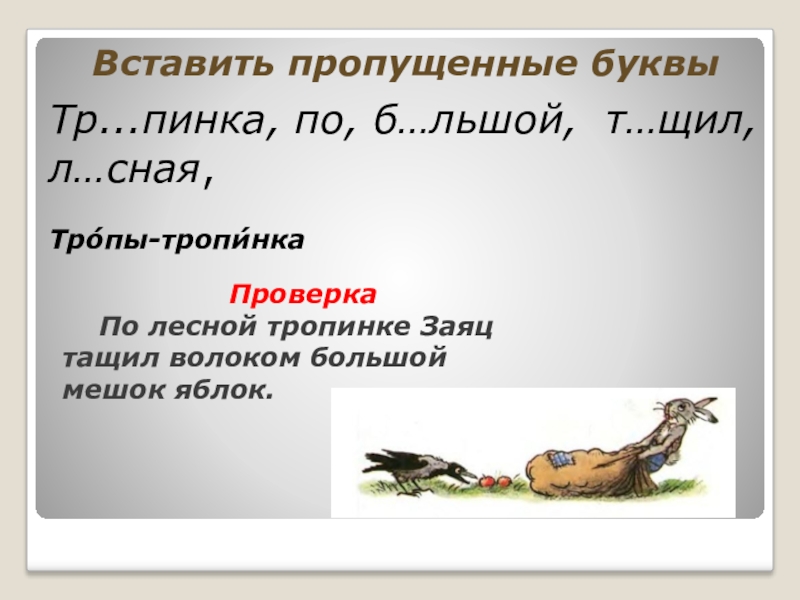 Вставить пропущенные буквы

Тр...пинка, по, б…льшой, т…щил, л…сная,

Тро́пы-тропи́нка

Проверка

По лесной тропинке Заяц тащил волоком большой мешок яблок.